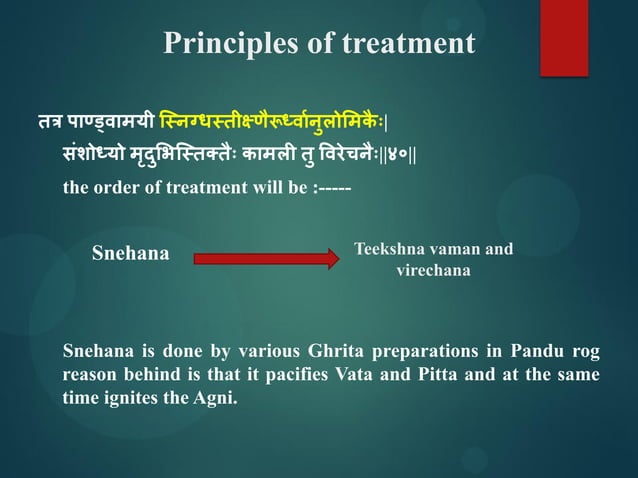 Principles of treatment

तत्र पाण्ड्वामयी स्निग्धस्तीक्ष्णैरूर्ध्वानुलोमिकैः|
संशोध्यो मृदुभिस्तिक्तैः कामली तु विरेचनैः||४०||

the order of treatment will be :-----

Snehana

Teekshna vaman and virechana

Snehana is done by various Ghrita preparations in Pandu rog reason behind is that it pacifies Vata and Pitta and at the same time ignites the Agni.